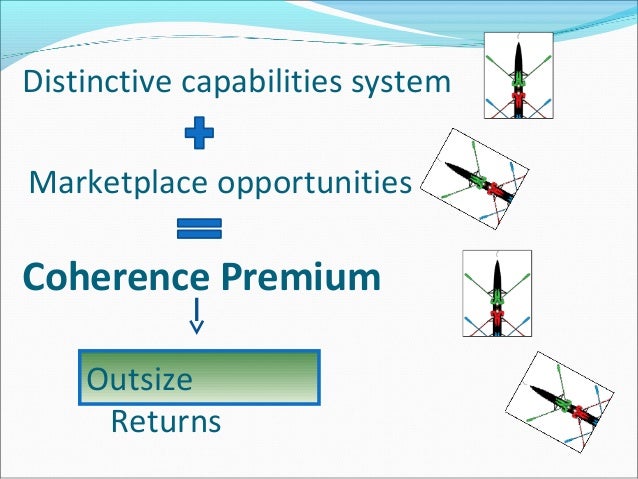 Distinctive capabilities system

Marketplace opportunities

Coherence Premium

Outsize
Returns